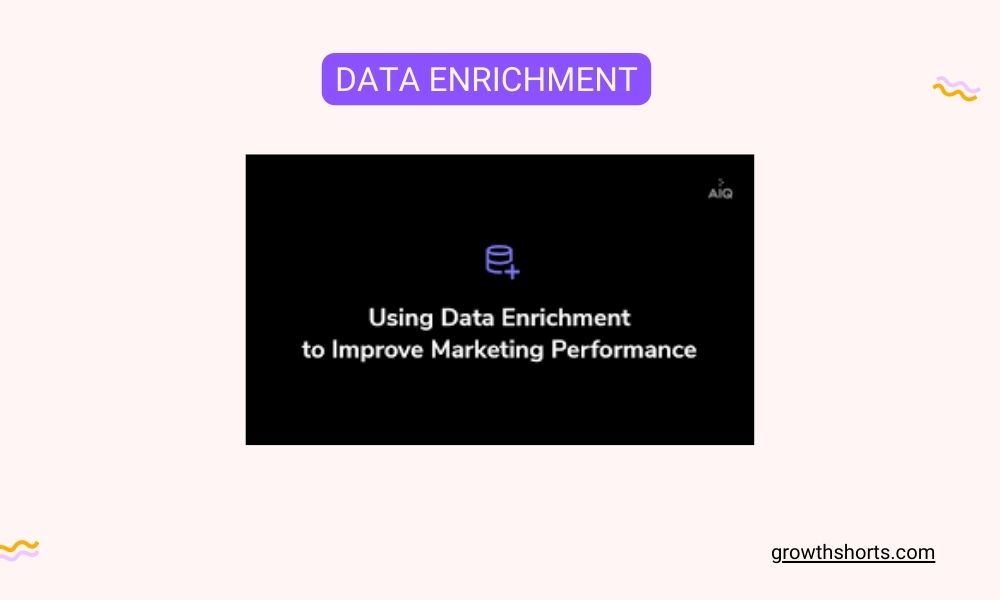 DATA ENRICHMENT

AIQ

Using Data Enrichment to Improve Marketing Performance

growthshorts.com